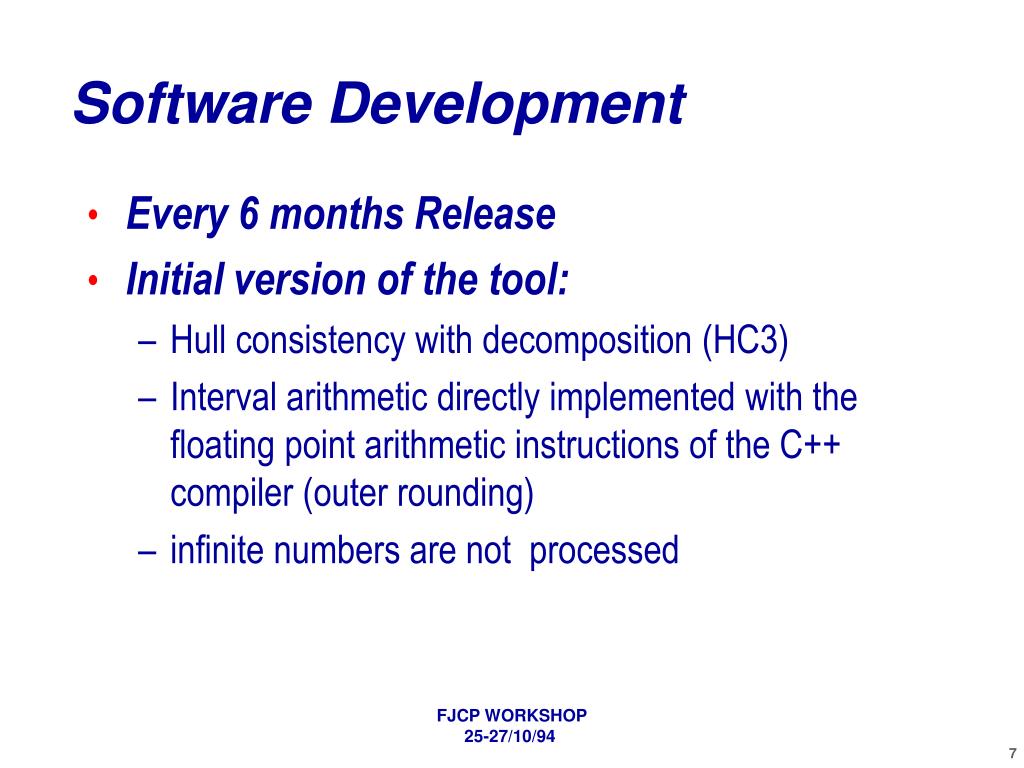 Software Development

• Every 6 months Release
• Initial version of the tool:
– Hull consistency with decomposition (HC3)
– Interval arithmetic directly implemented with the floating point arithmetic instructions of the C++ compiler (outer rounding)
– infinite numbers are not processed

FJCP WORKSHOP
25-27/10/94

7